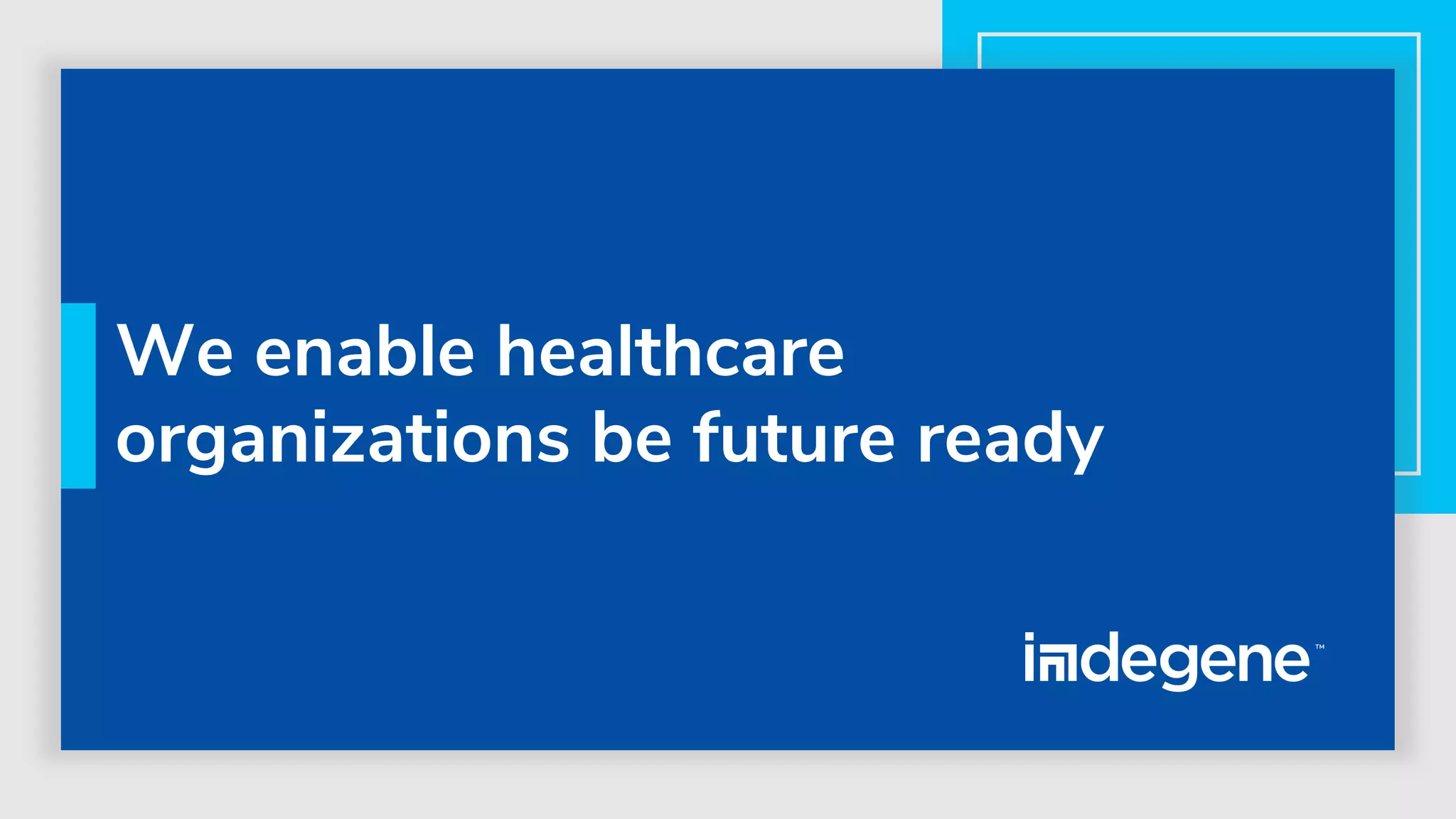 We enable healthcare organizations be future ready

indegene™